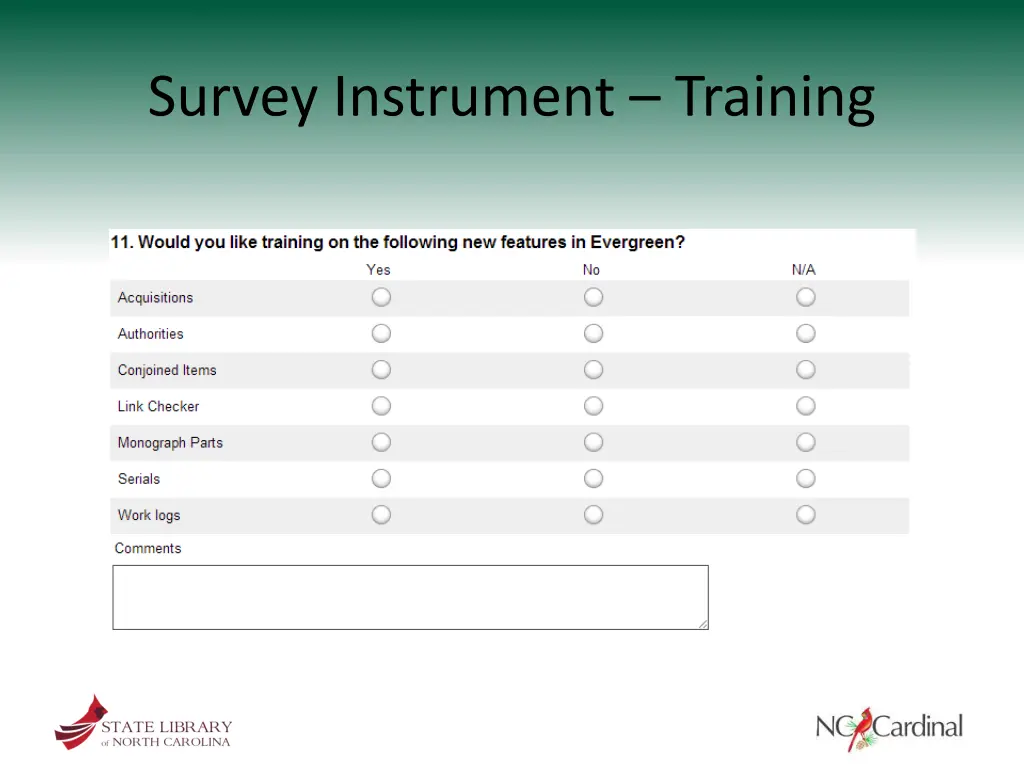 Survey Instrument – Training

11. Would you like training on the following new features in Evergreen?

| | Yes | No | N/A |
|---|---|---|---|
| Acquisitions | | | |
| Authorities | | | |
| Conjoined Items | | | |
| Link Checker | | | |
| Monograph Parts | | | |
| Serials | | | |
| Work logs | | | |

Comments

STATE LIBRARY of NORTH CAROLINA

NC Cardinal